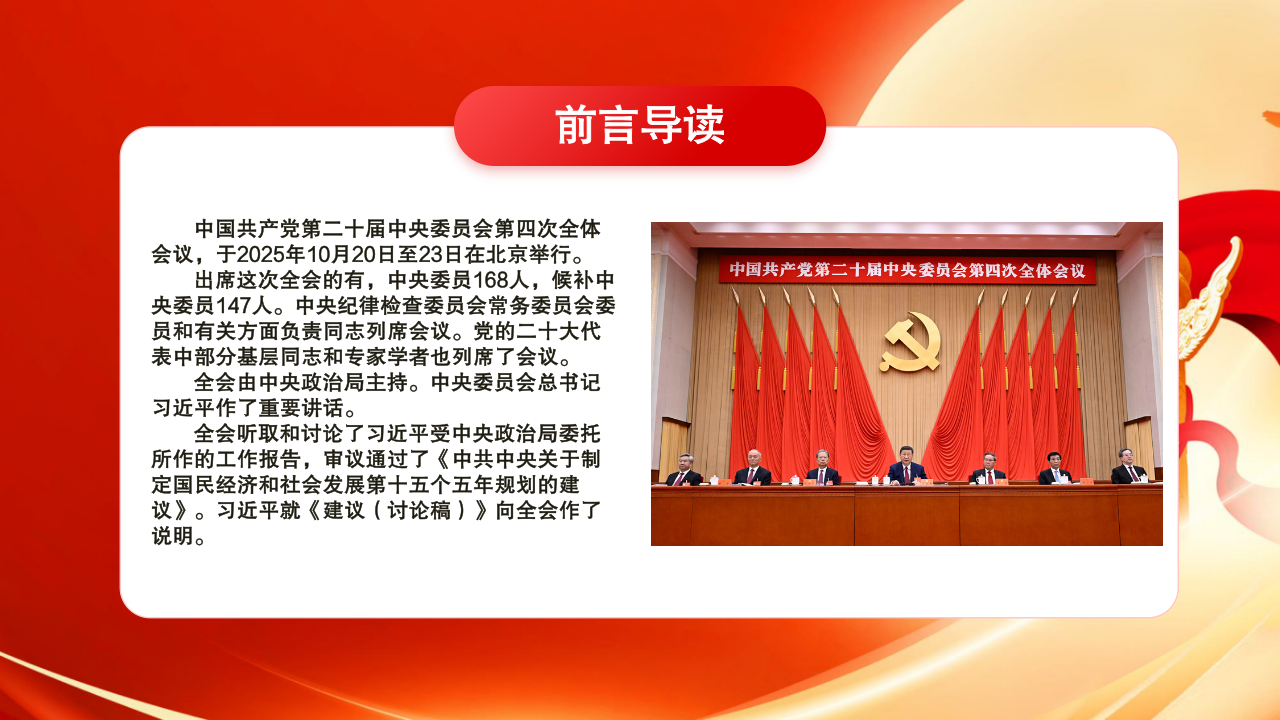 前言导读

中国共产党第二十届中央委员会第四次全体会议，于2025年10月20日至23日在北京举行。

出席这次全会的有，中央委员168人，候补中央委员147人。中央纪律检查委员会常务委员会委员和有关方面负责同志列席会议。党的二十大代表中部分基层同志和专家学者也列席了会议。

全会由中央政治局主持。中央委员会总书记习近平作了重要讲话。

全会听取和讨论了习近平受中央政治局委托所作的工作报告，审议通过了《中共中央关于制定国民经济和社会发展第十五个五年规划的建议》。习近平就《建议（讨论稿）》向全会作了说明。

中国共产党第二十届中央委员会第四次全体会议